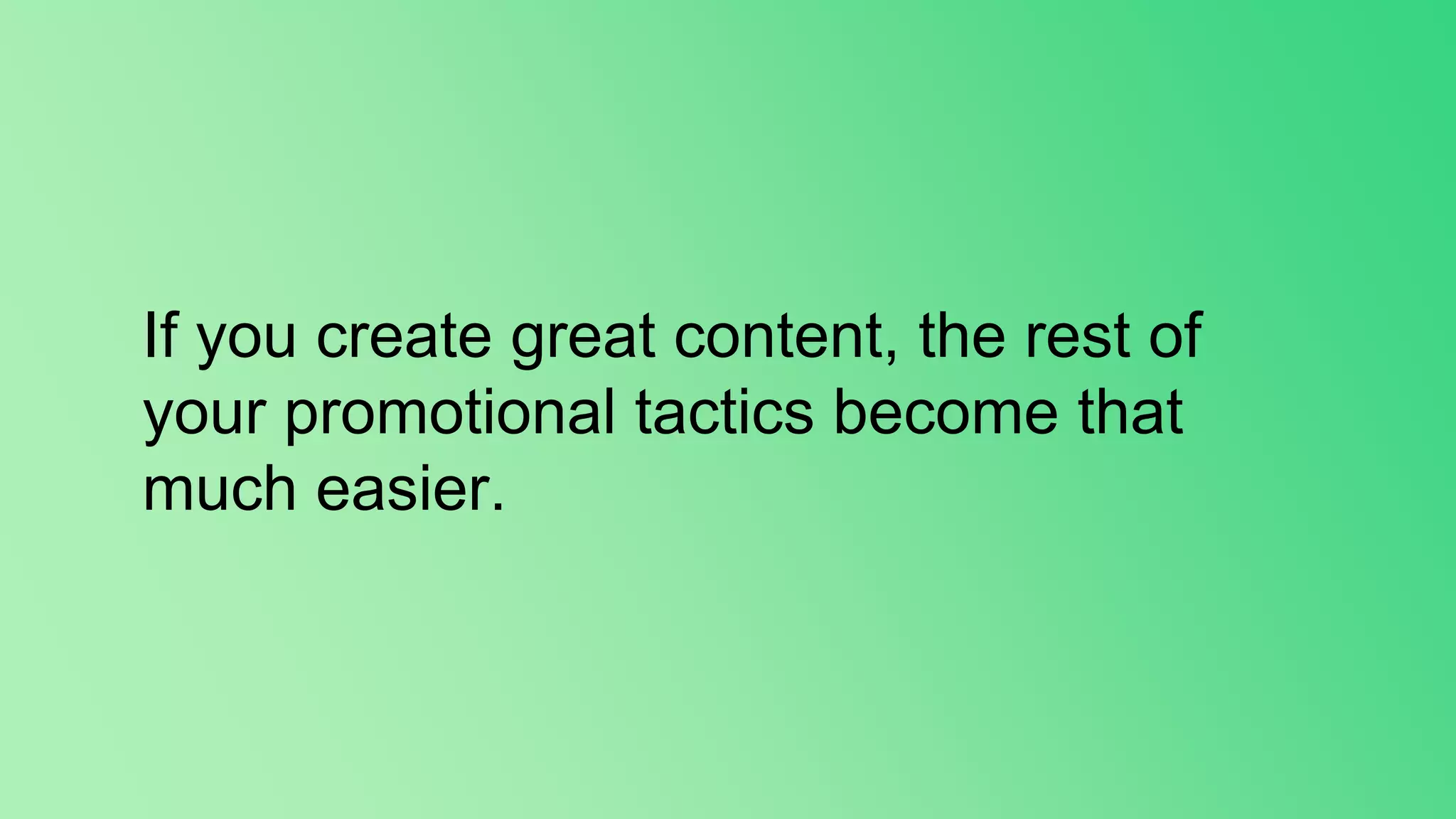 If you create great content, the rest of your promotional tactics become that much easier.